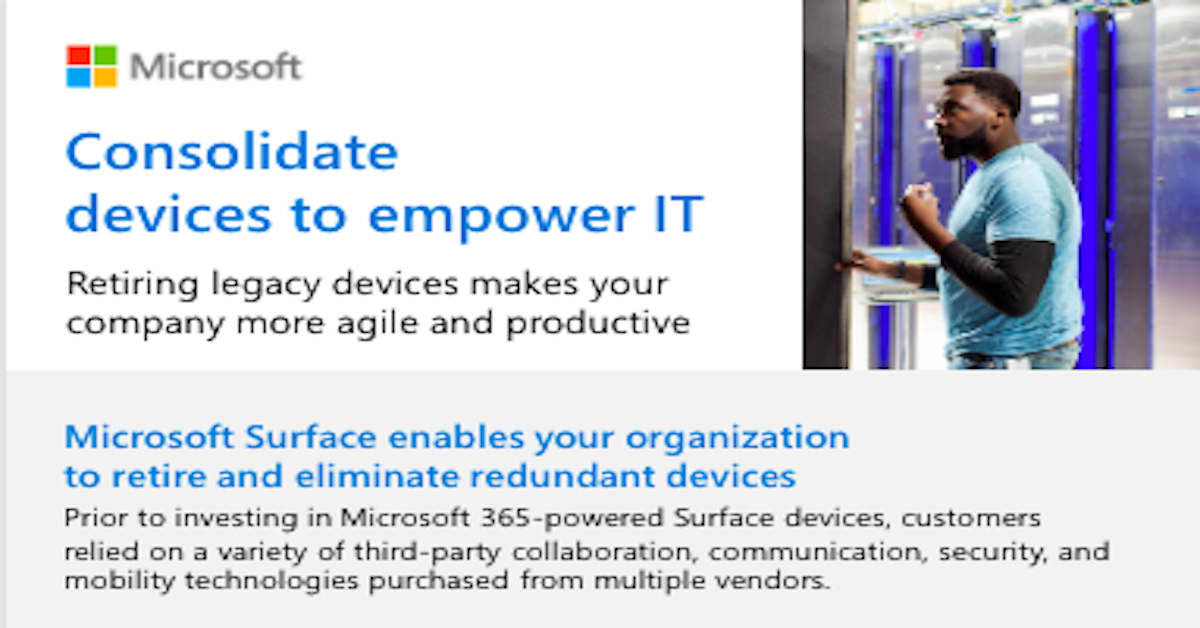 Microsoft

Consolidate devices to empower IT

Retiring legacy devices makes your company more agile and productive

Microsoft Surface enables your organization to retire and eliminate redundant devices

Prior to investing in Microsoft 365-powered Surface devices, customers relied on a variety of third-party collaboration, communication, security, and mobility technologies purchased from multiple vendors.